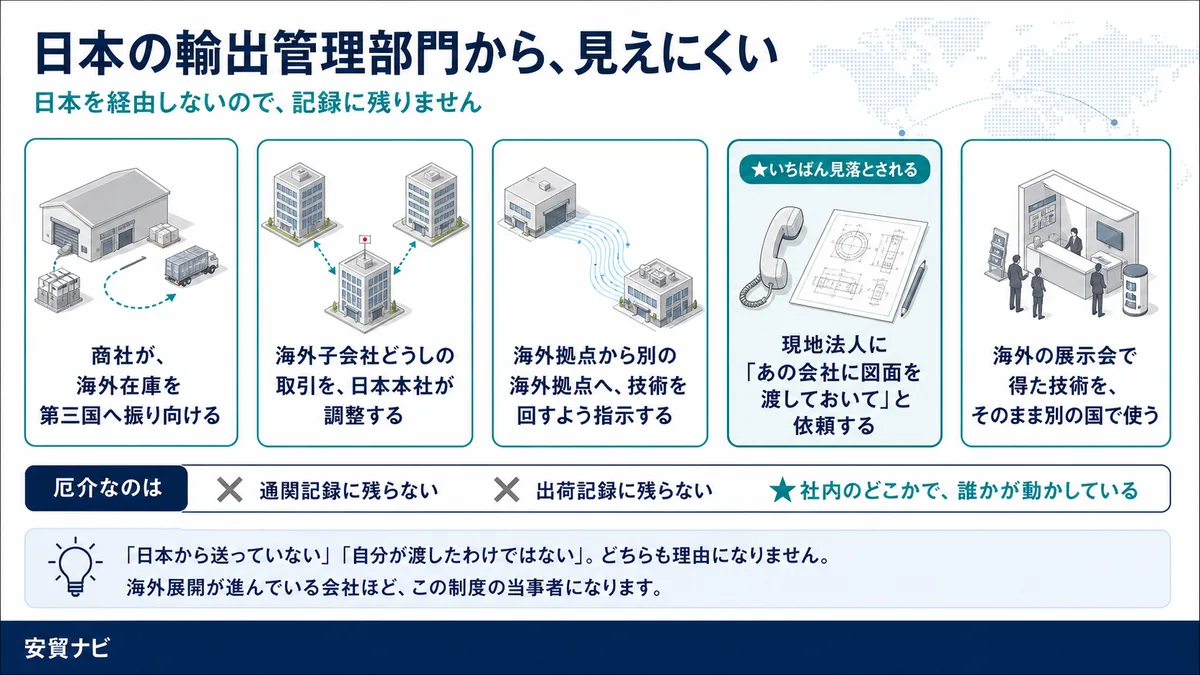 日本の輸出管理部門から、見えにくい

日本を経由しないので、記録に残りません

商社が、海外在庫を第三国へ振り向ける

海外子会社どうしの取引を、日本本社が調整する

海外拠点から別の海外拠点へ、技術を回すよう指示する

★いちばん見落とされる

現地法人に「あの会社に図面を渡しておいて」と依頼する

海外の展示会で得た技術を、そのまま別の国で使う

厄介なのは

✕ 通関記録に残らない

✕ 出荷記録に残らない

★ 社内のどこかで、誰かが動かしている

「日本から送っていない」「自分が渡したわけではない」。どちらも理由になりません。
海外展開が進んでいる会社ほど、この制度の当事者になります。

安貿ナビ